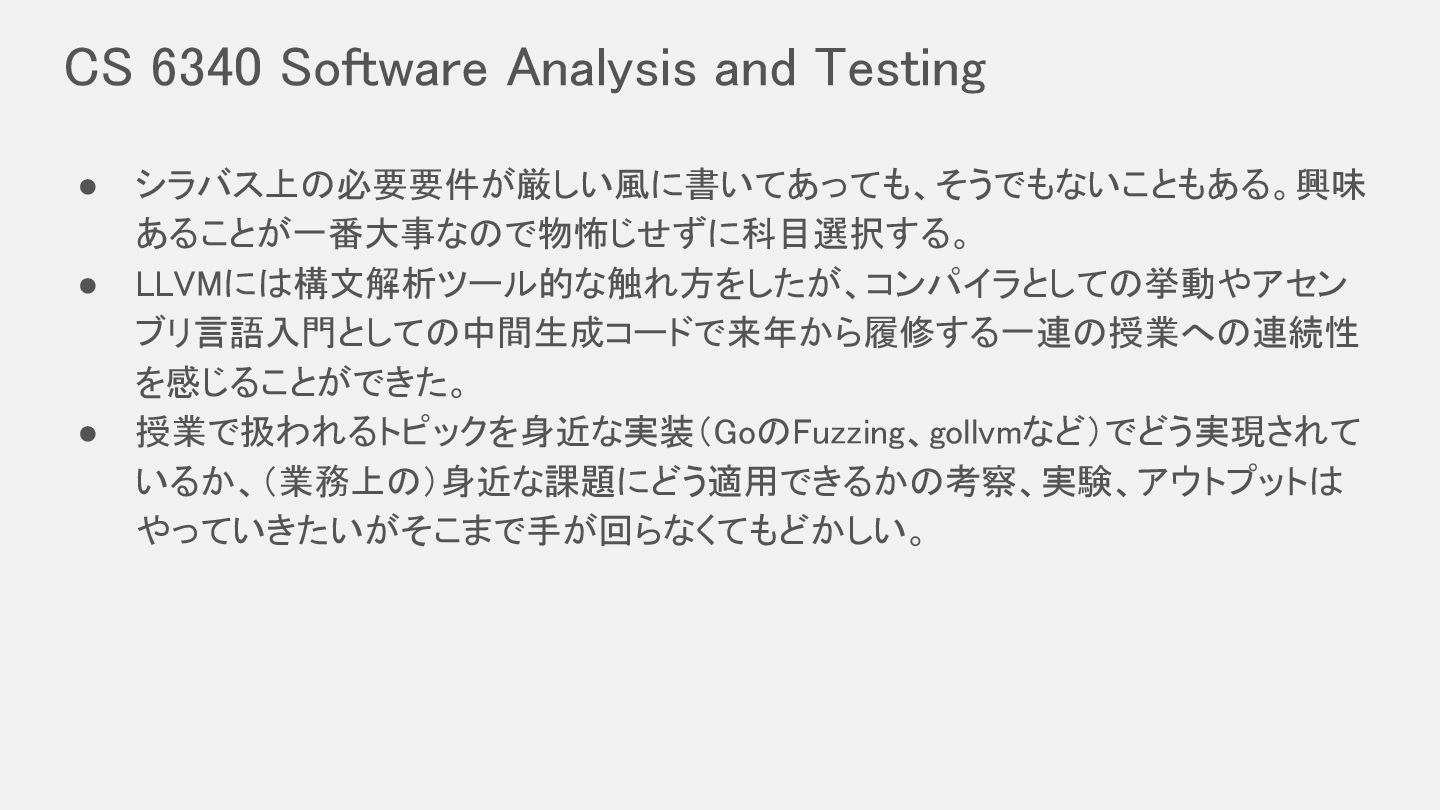 CS 6340 Software Analysis and Testing

● シラバス上の必要要件が厳しい風に書いてあっても、そうでもないこともある。興味あることが一番大事なので物怖じせずに科目選択する。
● LLVMには構文解析ツール的な触れ方をしたが、コンパイラとしての挙動やアセンブリ言語入門としての中間生成コードで来年から履修する一連の授業への連続性を感じることができた。
● 授業で扱われるトピックを身近な実装（GoのFuzzing、gollvmなど）でどう実現されているか、（業務上の）身近な課題にどう適用できるかの考察、実験、アウトプットはやっていきたいがそこまで手が回らなくてもどかしい。